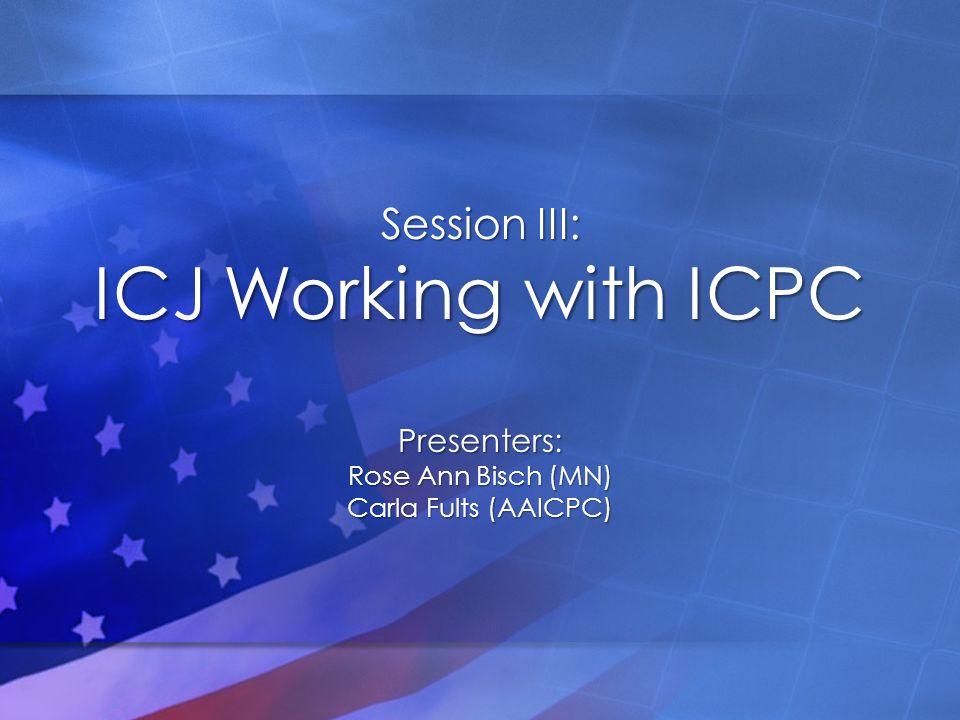 Session III:
ICJ Working with ICPC

Presenters:
Rose Ann Bisch (MN)
Carla Fults (AAICPC)